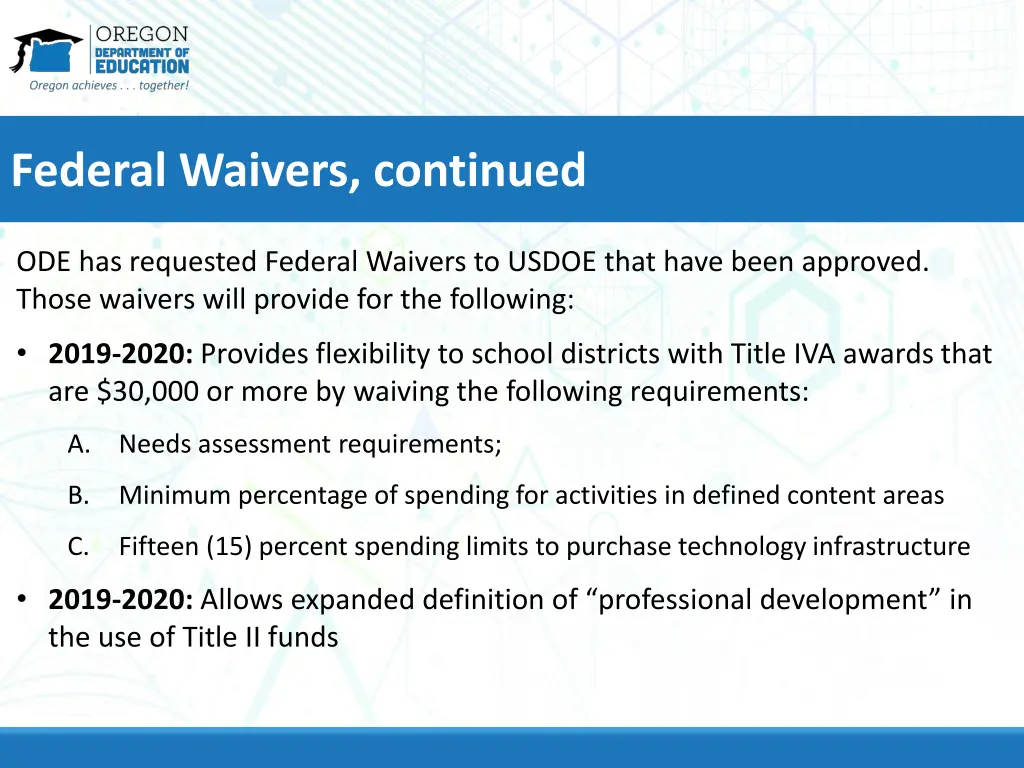 OREGON DEPARTMENT OF EDUCATION
Oregon achieves . . . together!

Federal Waivers, continued

ODE has requested Federal Waivers to USDOE that have been approved. Those waivers will provide for the following:

• 2019-2020: Provides flexibility to school districts with Title IVA awards that are \$30,000 or more by waiving the following requirements:

A. Needs assessment requirements;

B. Minimum percentage of spending for activities in defined content areas

C. Fifteen (15) percent spending limits to purchase technology infrastructure

• 2019-2020: Allows expanded definition of “professional development” in the use of Title II funds